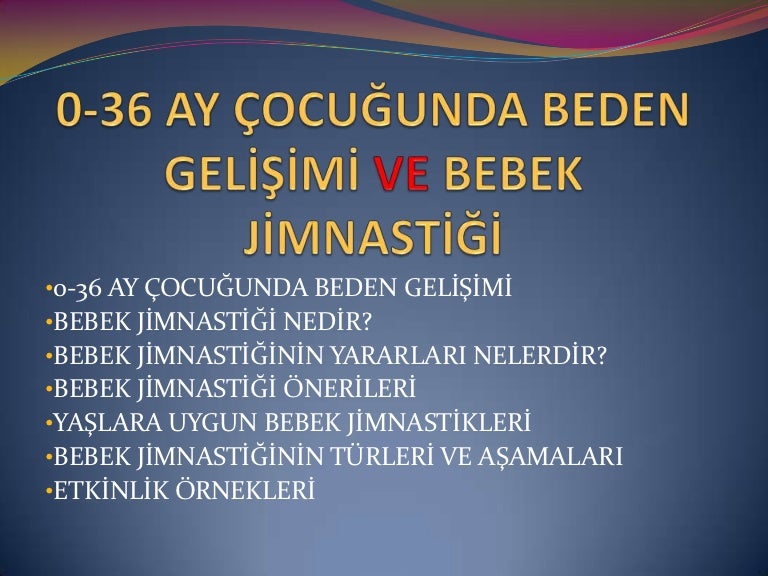 0-36 AY ÇOCUĞUNDA BEDEN GELİŞİMİ VE BEBEK JİMNASTİĞİ

•0-36 AY ÇOCUĞUNDA BEDEN GELİŞİMİ
•BEBEK JİMNASTİĞİ NEDİR?
•BEBEK JİMNASTİĞİNİN YARARLARI NELERDİR?
•BEBEK JİMNASTİĞİ ÖNERİLERİ
•YAŞLARA UYGUN BEBEK JİMNASTİKLERİ
•BEBEK JİMNASTİĞİNİN TÜRLERİ VE AŞAMALARI
•ETKİNLİK ÖRNEKLERİ